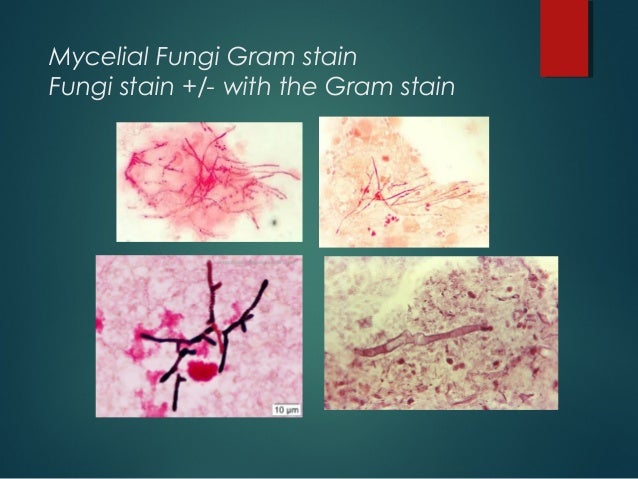 Mycelial Fungi Gram stain
Fungi stain +/- with the Gram stain

10 µm